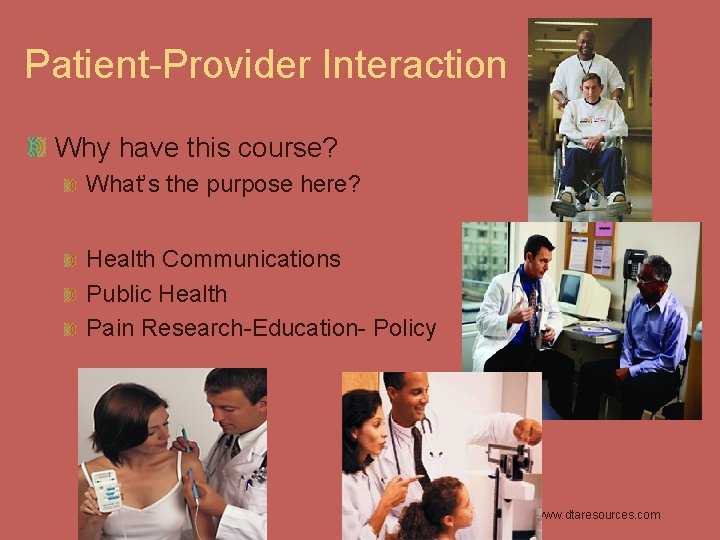 Patient-Provider Interaction

Why have this course?

What's the purpose here?

Health Communications

Public Health

Pain Research-Education- Policy

www.dtaresources.com